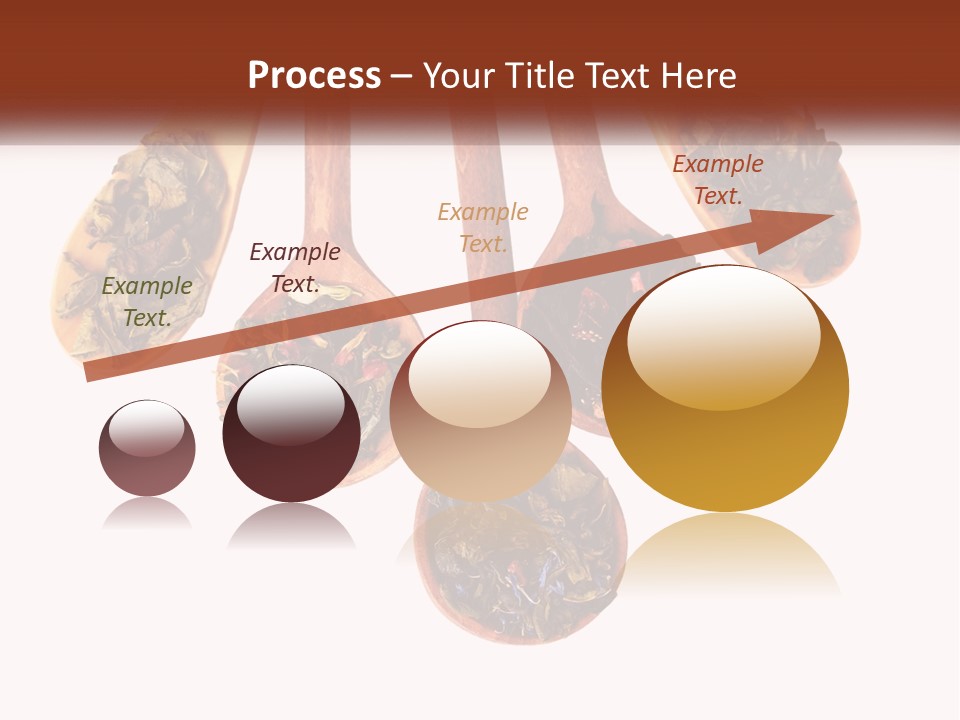 Process – Your Title Text Here

Example Text.

Example Text.

Example Text.

Example Text.